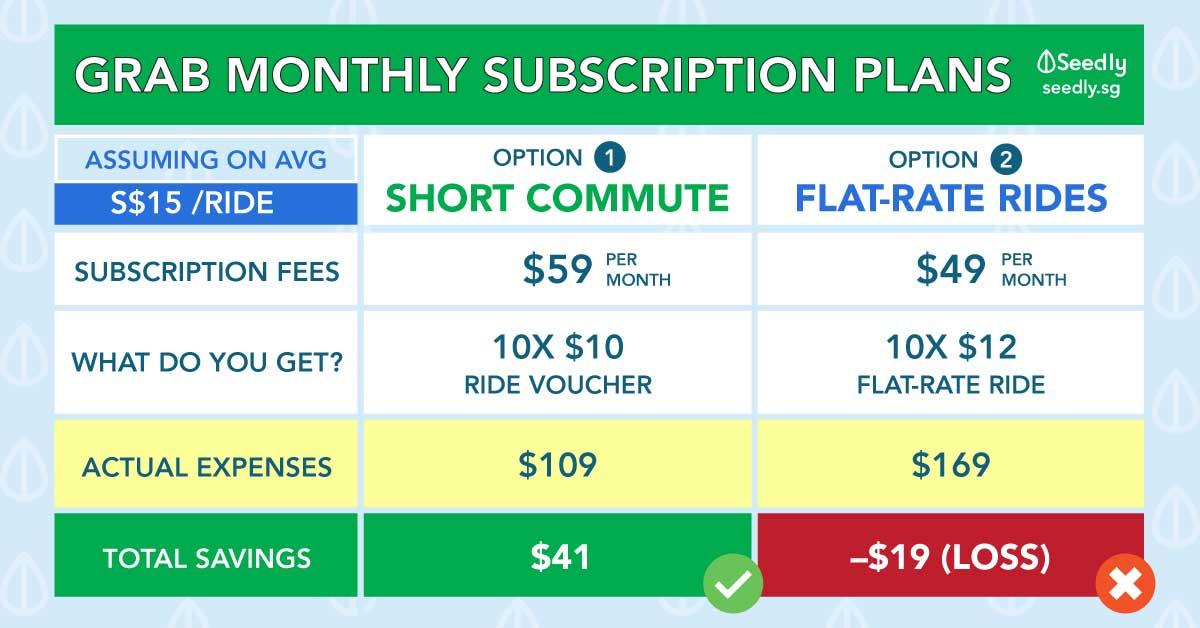 GRAB MONTHLY SUBSCRIPTION PLANS

Seedly
seedly.sg

| ASSUMING ON AVG S$15 /RIDE | OPTION 1 SHORT COMMUTE | OPTION 2 FLAT-RATE RIDES |
|---|---|---|
| SUBSCRIPTION FEES | $59 PER MONTH | $49 PER MONTH |
| WHAT DO YOU GET? | 10X $10 RIDE VOUCHER | 10X $12 FLAT-RATE RIDE |
| ACTUAL EXPENSES | $109 | $169 |
| TOTAL SAVINGS | $41 | –$19 (LOSS) |